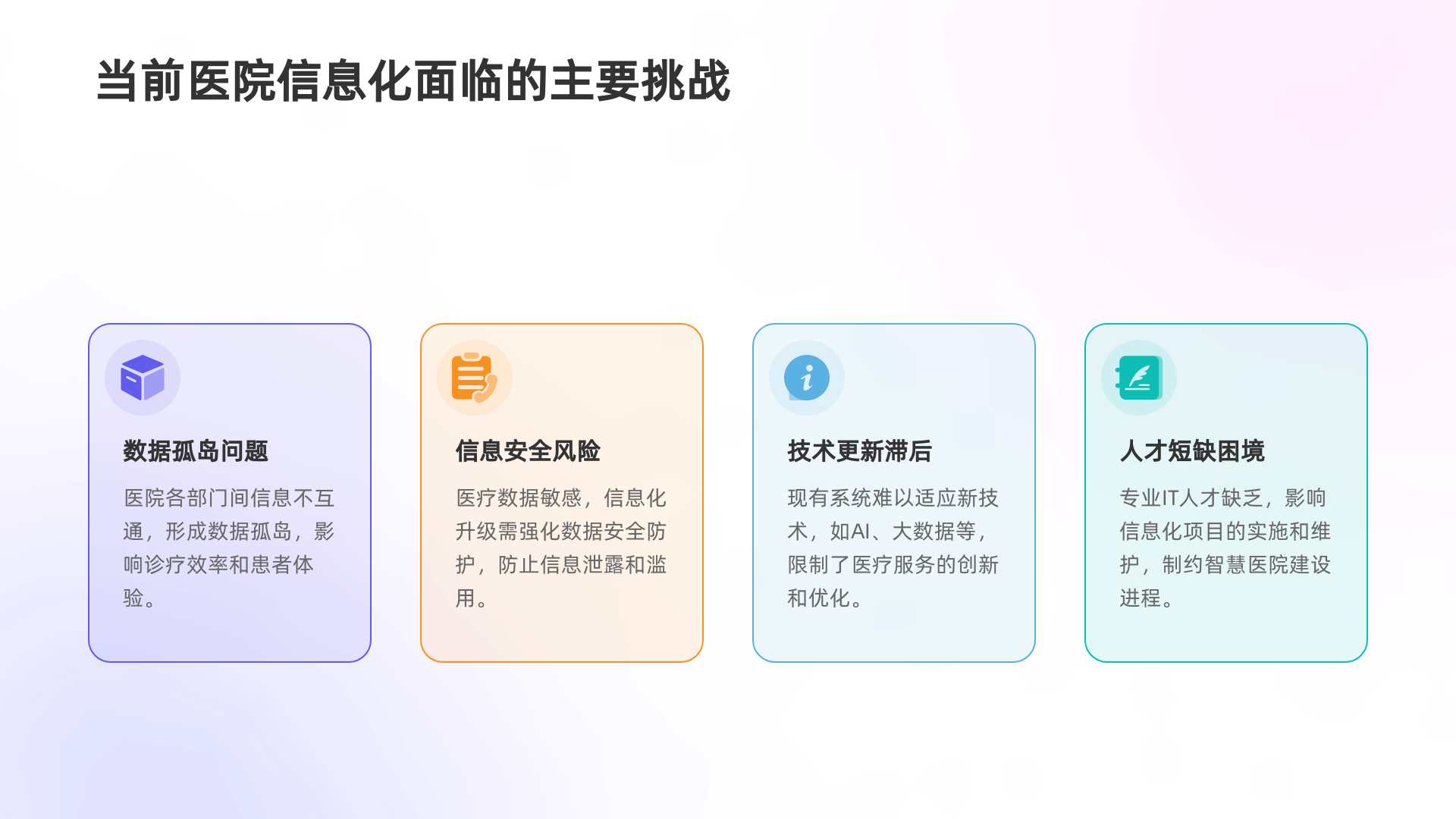 当前医院信息化面临的主要挑战

数据孤岛问题

医院各部门间信息不互通，形成数据孤岛，影响诊疗效率和患者体验。

信息安全风险

医疗数据敏感，信息化升级需强化数据安全防护，防止信息泄露和滥用。

技术更新滞后

现有系统难以适应新技术，如AI、大数据等，限制了医疗服务的创新和优化。

人才短缺困境

专业IT人才缺乏，影响信息化项目的实施和维护，制约智慧医院建设进程。